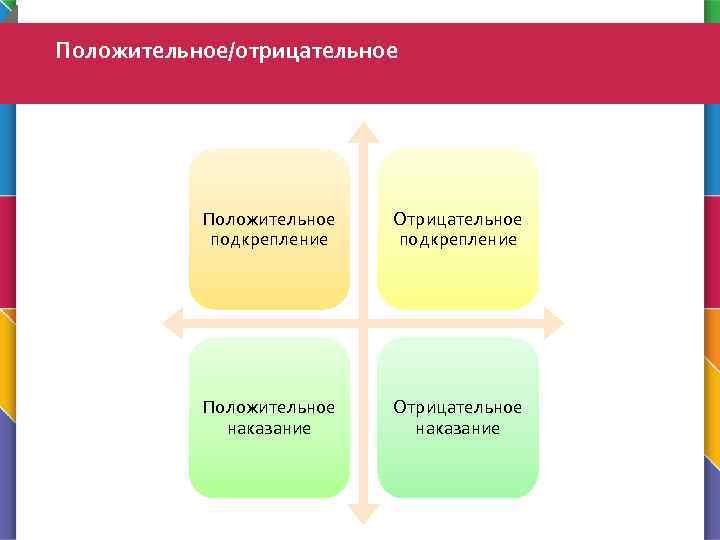 Положительное/отрицательное

Положительное подкрепление

Отрицательное подкрепление

Положительное наказание

Отрицательное наказание